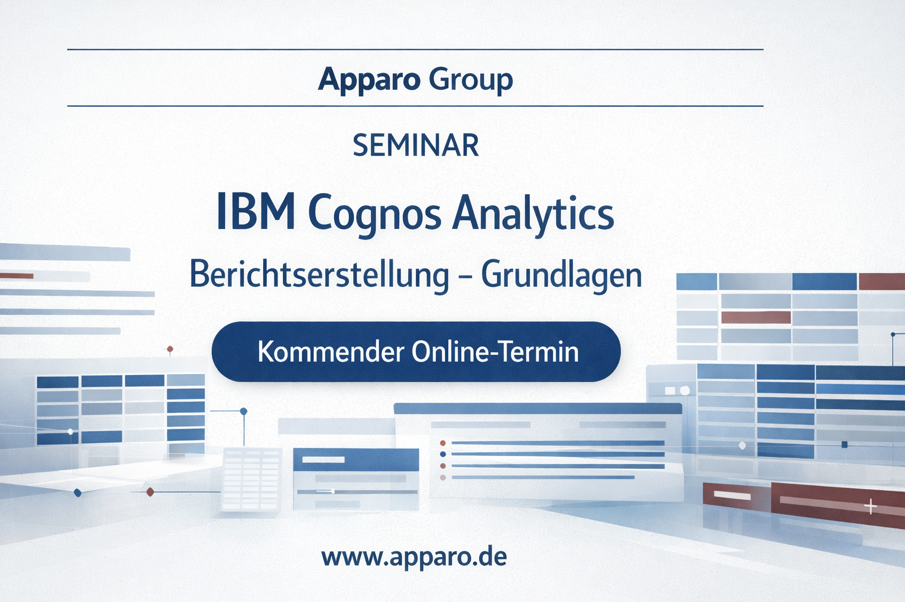 Apparo Group

SEMINAR

IBM Cognos Analytics

Berichtserstellung – Grundlagen

Kommender Online-Termin

www.apparo.de